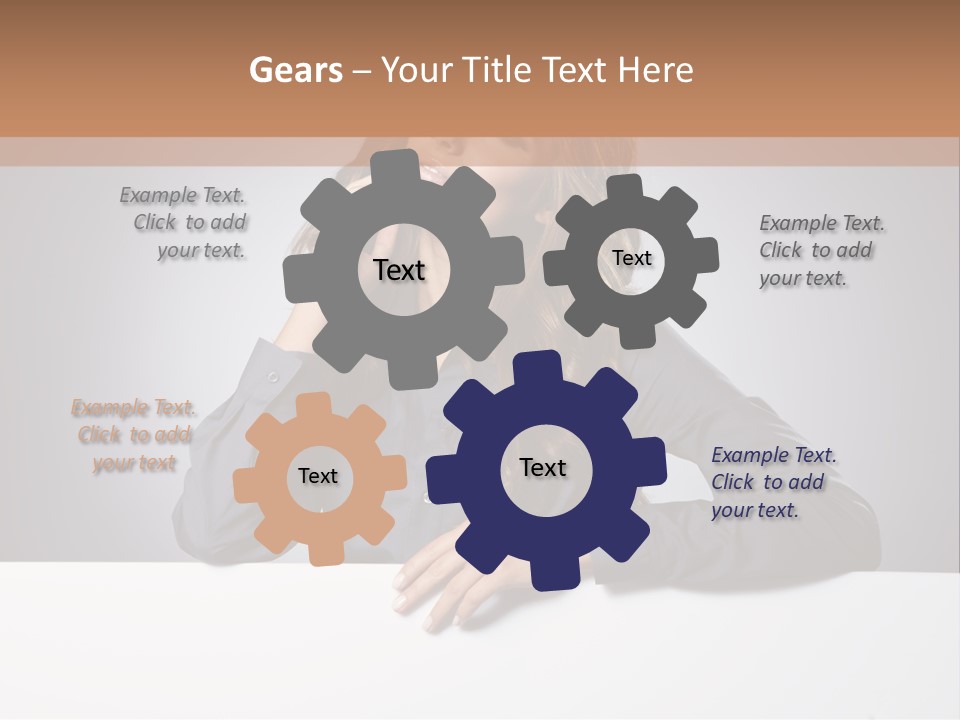 Gears – Your Title Text Here

Example Text. Click to add your text.

Text

Text

Example Text. Click to add your text.

Example Text. Click to add your text

Text

Text

Example Text. Click to add your text.